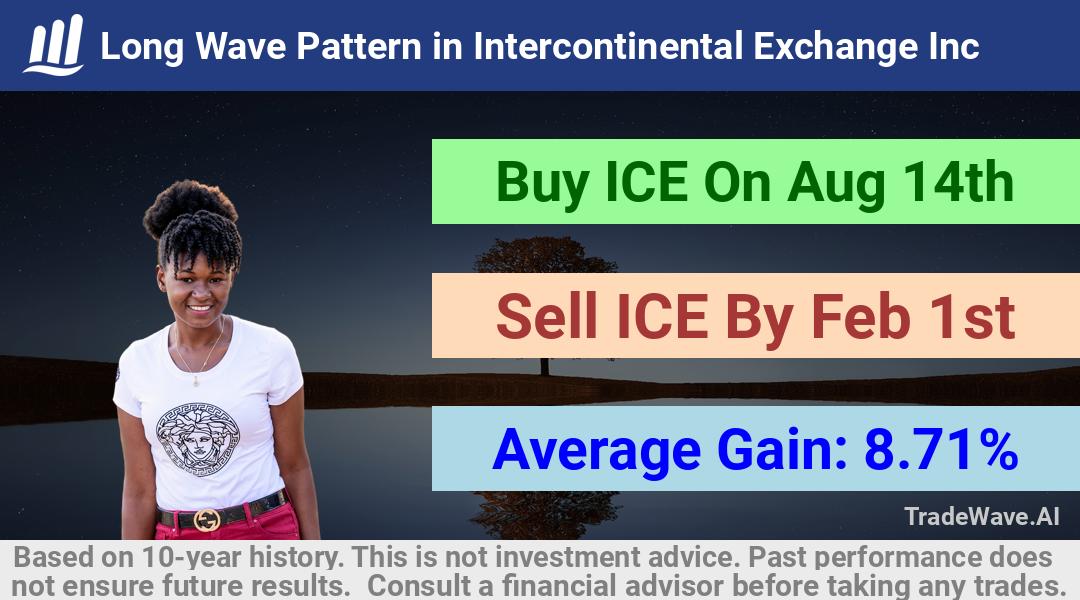 Long Wave Pattern in Intercontinental Exchange Inc

Buy ICE On Aug 14th

Sell ICE By Feb 1st

Average Gain: 8.71%

TradeWave.AI

Based on 10-year history. This is not investment advice. Past performance does not ensure future results. Consult a financial advisor before taking any trades.